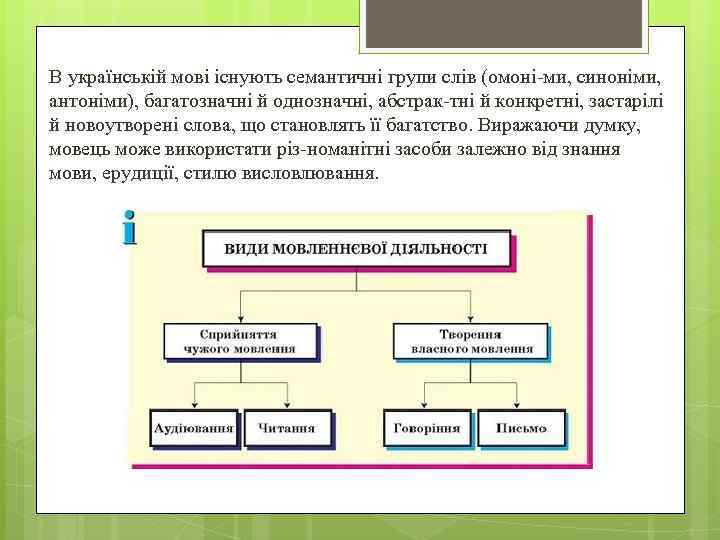 В українській мові існують семантичні групи слів (омоні-ми, синоніми, антоніми), багатозначні й однозначні, абстрак-тні й конкретні, застарілі й новоутворені слова, що становлять її багатство. Виражаючи думку, мовець може використати різ-номанітні засоби залежно від знання мови, ерудиції, стилю висловлювання.

i

ВИДИ МОВЛЕННЄВОЇ ДІЯЛЬНОСТІ

Сприйняття чужого мовлення

Творення власного мовлення

Аудіювання

Читання

Говоріння

Письмо